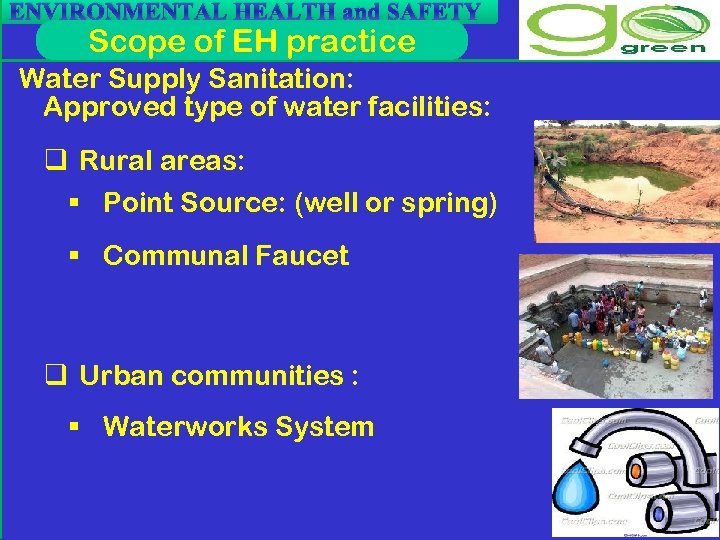 ENVIRONMENTAL HEALTH and SAFETY

Scope of EH practice

go green

Water Supply Sanitation:
Approved type of water facilities:

❑ Rural areas:

▪ Point Source: (well or spring)

▪ Communal Faucet

❑ Urban communities :

▪ Waterworks System

CoolClips.com